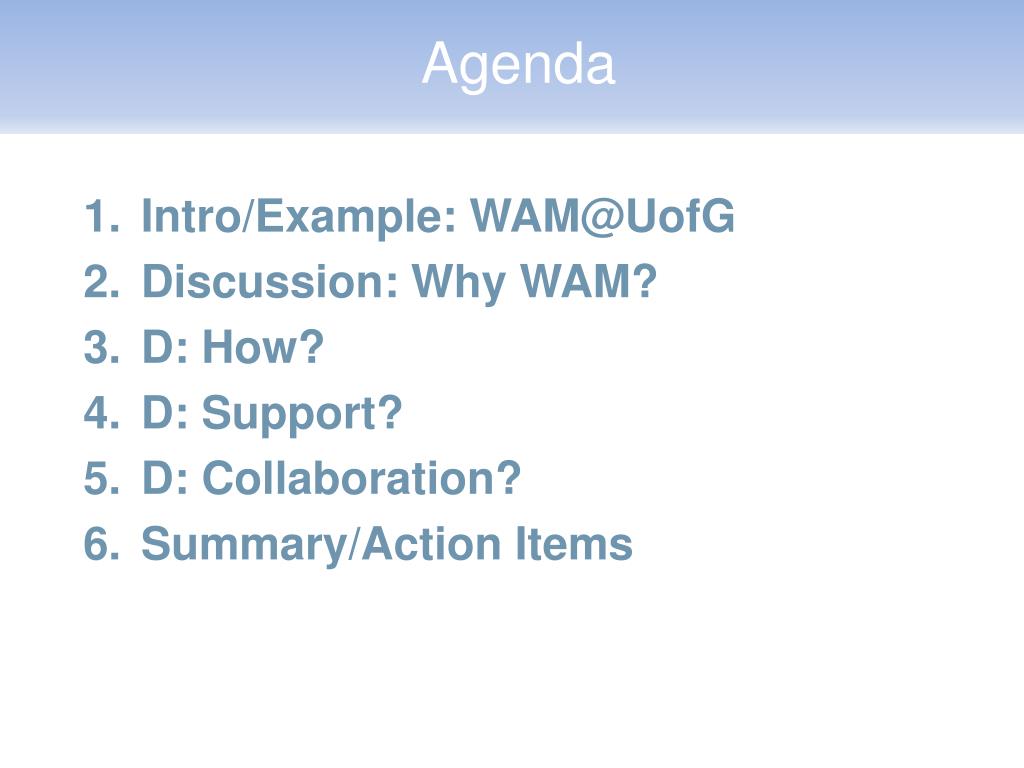 Agenda

1. Intro/Example: WAM@UofG
2. Discussion: Why WAM?
3. D: How?
4. D: Support?
5. D: Collaboration?
6. Summary/Action Items